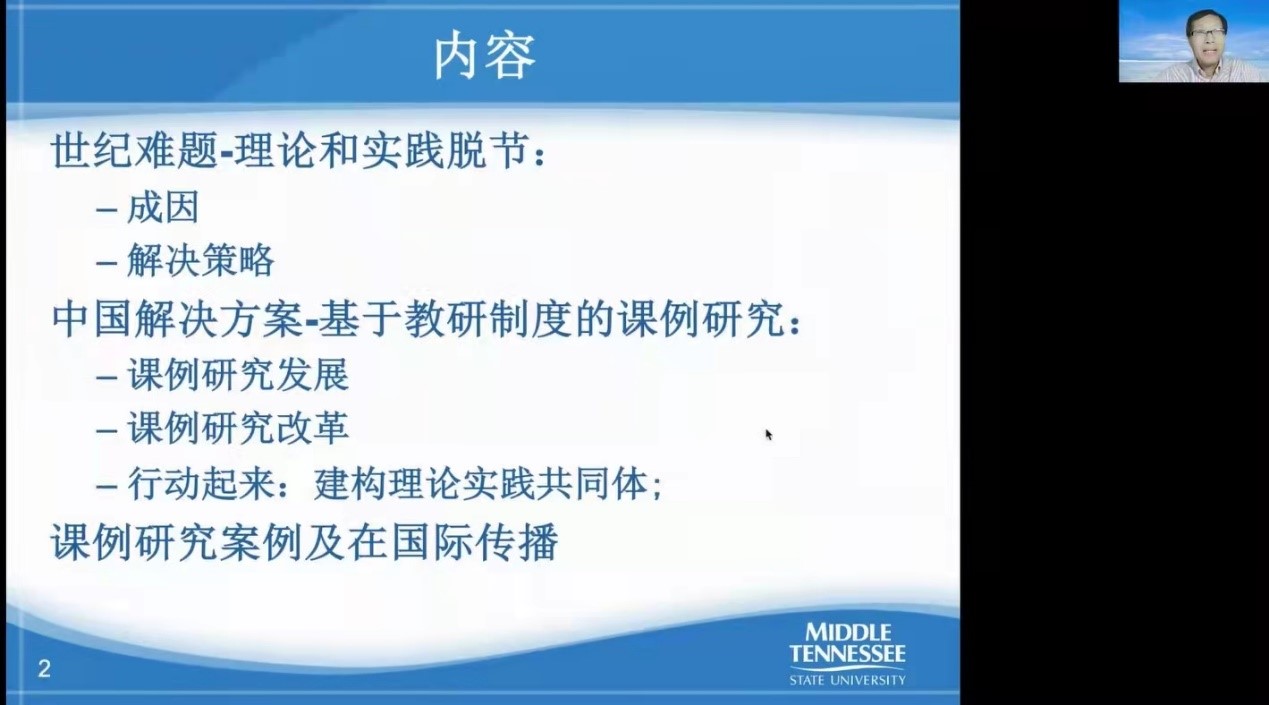 内容

世纪难题-理论和实践脱节：

– 成因

– 解决策略

中国解决方案-基于教研制度的课例研究：

– 课例研究发展

– 课例研究改革

– 行动起来：建构理论实践共同体；

课例研究案例及在国际传播

2

MIDDLE TENNESSEE STATE UNIVERSITY